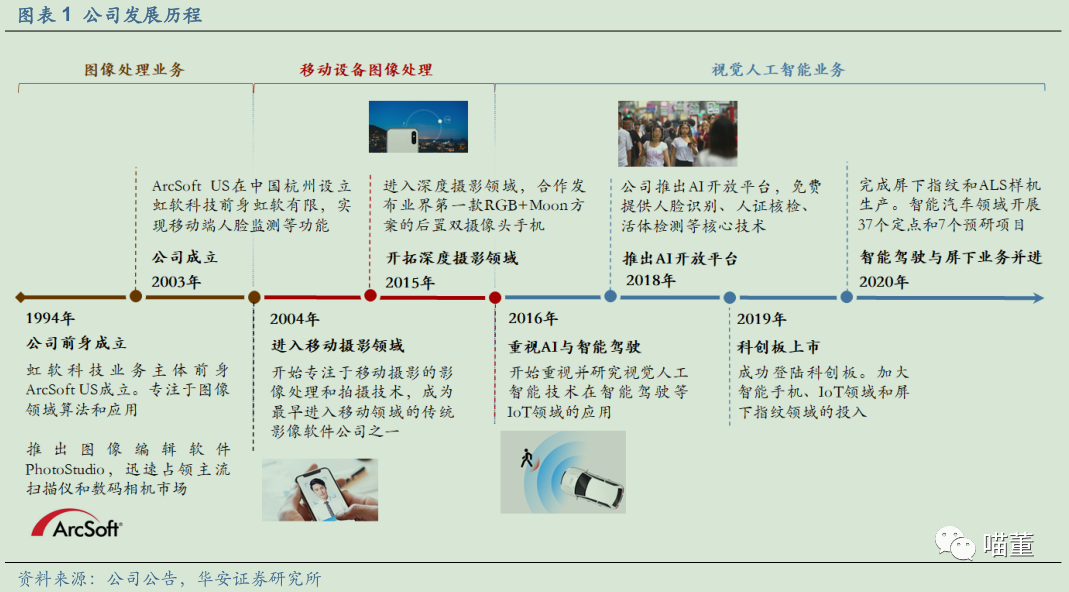 图表 1 公司发展历程

图像处理业务

移动设备图像处理

视觉人工智能业务

ArcSoft US在中国杭州设立虹软科技前身虹软有限，实现移动端人脸监测等功能

公司成立
2003年

进入深度摄影领域，合作发布业界第一款RGB+Moon方案的后置双摄像头手机

开拓深度摄影领域
2015年

公司推出AI开放平台，免费提供人脸识别、人证核检、活体检测等核心技术

推出AI开放平台
2018年

完成屏下指纹和ALS样机生产。智能汽车领域开展37个定点和7个预研项目

智能驾驶与屏下业务并进
2020年

1994年
公司前身成立

虹软科技业务主体前身ArcSoft US成立。专注于图像领域算法和应用

推出图像编辑软件PhotoStudio，迅速占领主流扫描仪和数码相机市场

ArcSoft

2004年
进入移动摄影领域

开始专注于移动摄影的影像处理和拍摄技术，成为最早进入移动领域的传统影像软件公司之一

2016年
重视AI与智能驾驶

开始重视并研究视觉人工智能技术在智能驾驶等IoT领域的应用

2019年
科创板上市

成功登陆科创板。加大智能手机、IoT领域和屏下指纹领域的投入

喵董

资料来源：公司公告，华安证券研究所